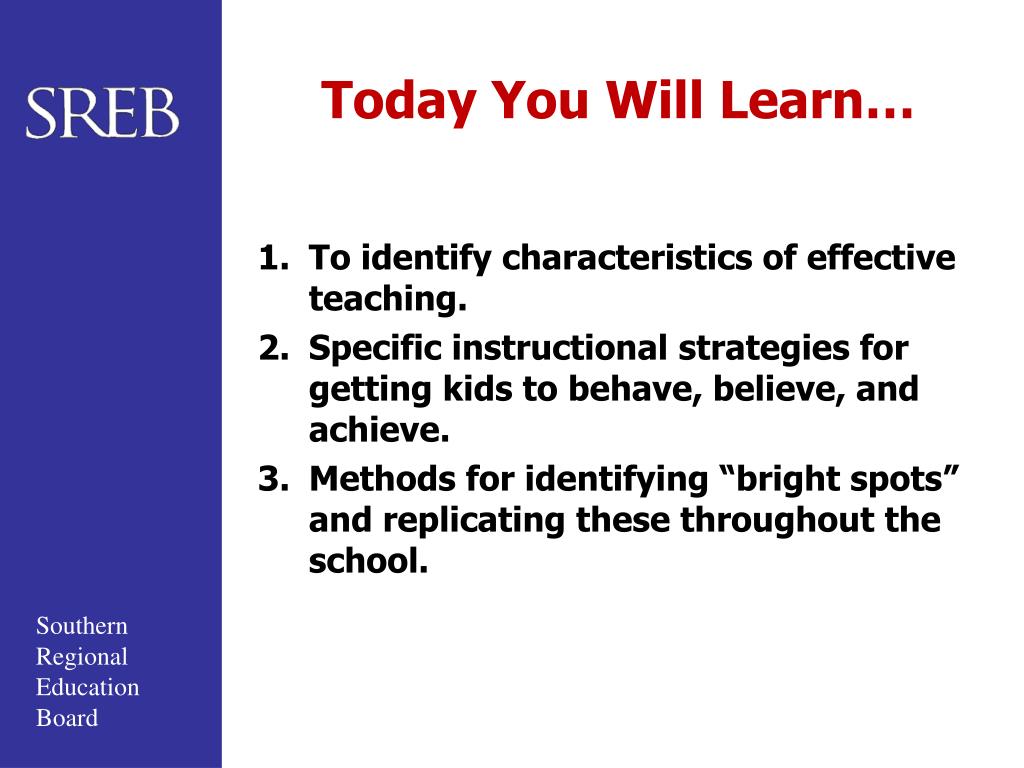 SREB

Today You Will Learn…

1. To identify characteristics of effective teaching.
2. Specific instructional strategies for getting kids to behave, believe, and achieve.
3. Methods for identifying “bright spots” and replicating these throughout the school.

Southern Regional Education Board